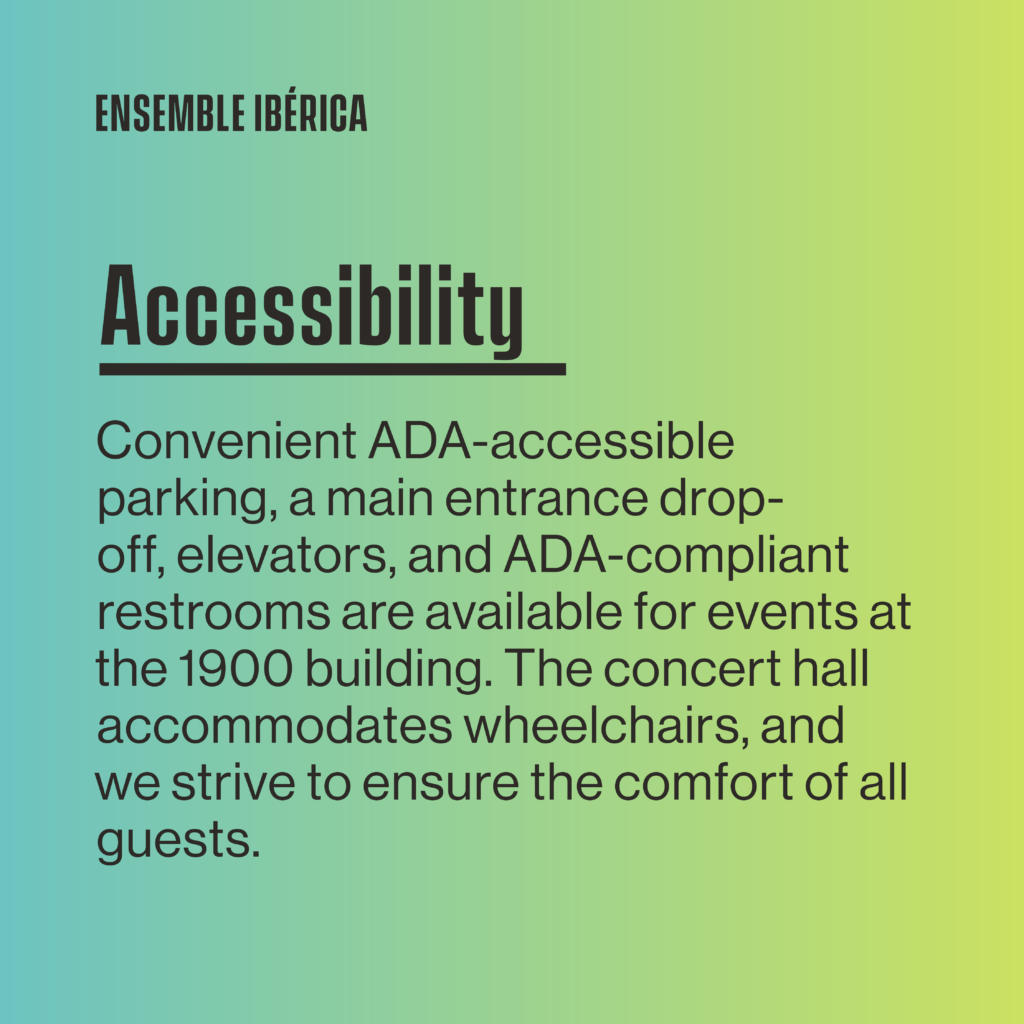 ENSEMBLE IBÉRICA

Accessibility

Convenient ADA-accessible parking, a main entrance drop-off, elevators, and ADA-compliant restrooms are available for events at the 1900 building. The concert hall accommodates wheelchairs, and we strive to ensure the comfort of all guests.